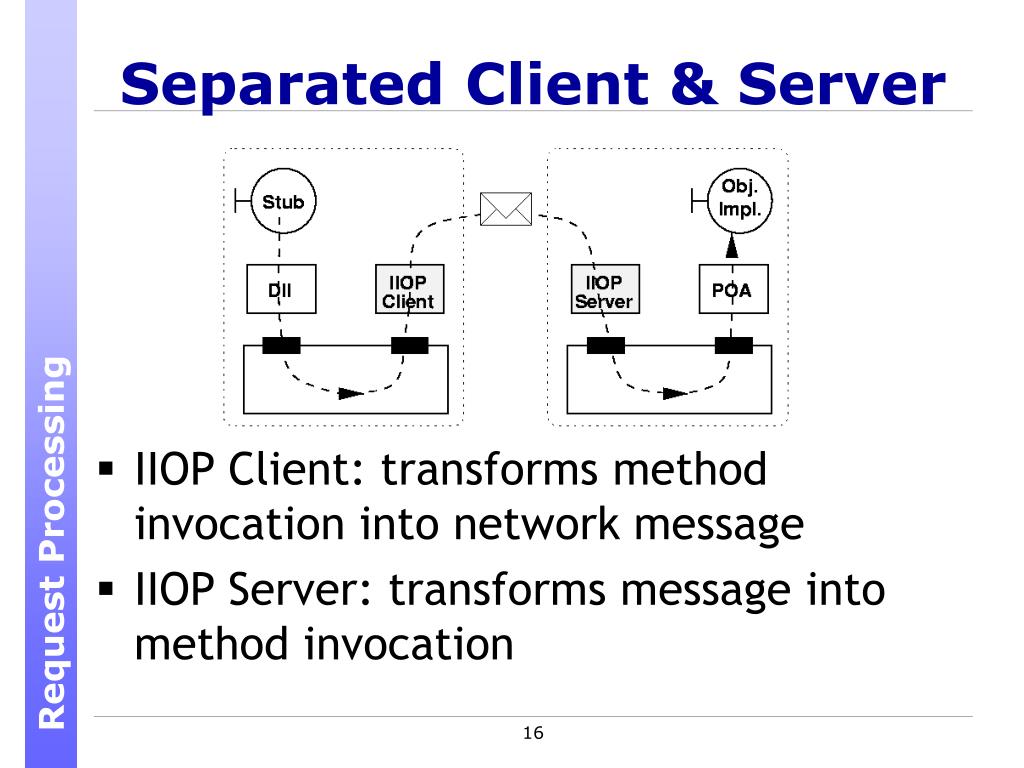 Request Processing

Separated Client & Server

Stub

DII

IIOP Client

IIOP Server

POA

Obj. Impl.

▪ IIOP Client: transforms method invocation into network message

▪ IIOP Server: transforms message into method invocation

16